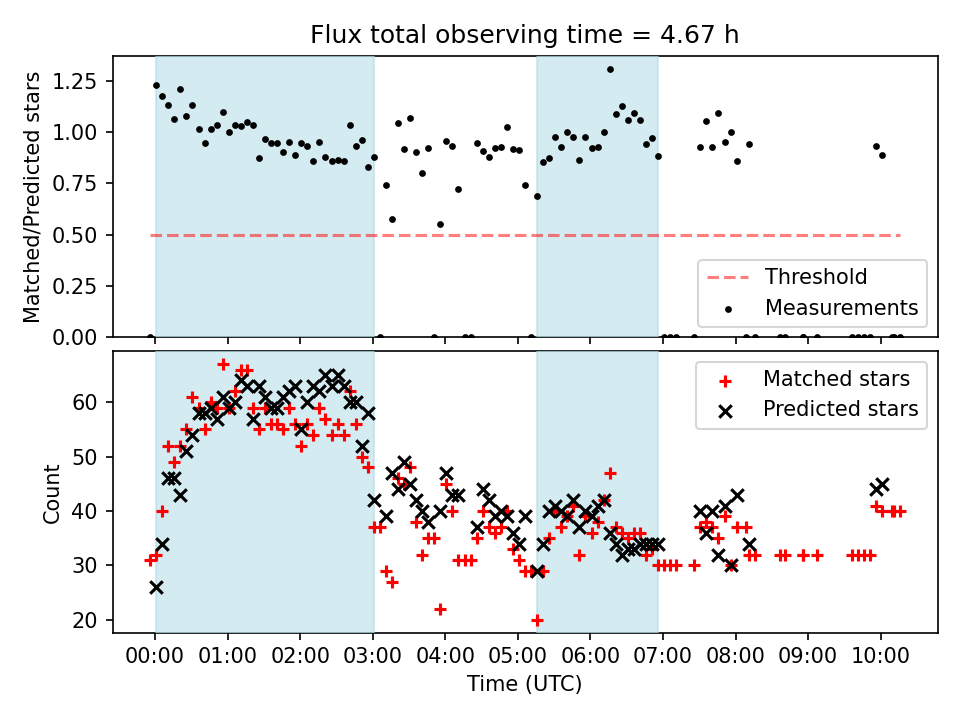 Flux total observing time = 4.67 h

Matched/Predicted stars

1.25
1.00
0.75
0.50
0.25
0.00

Threshold
Measurements

Count

60
50
40
30
20

Matched stars
Predicted stars

00:00 01:00 02:00 03:00 04:00 05:00 06:00 07:00 08:00 09:00 10:00

Time (UTC)